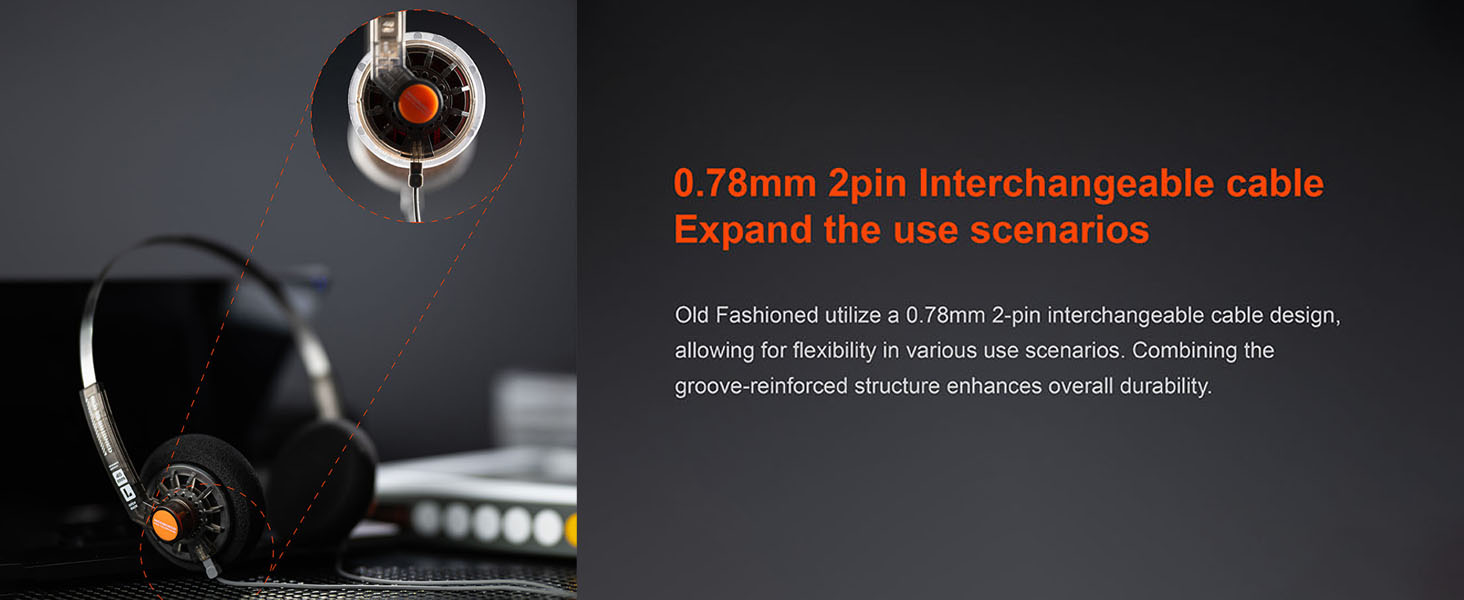 0.78mm 2pin Interchangeable cable
Expand the use scenarios

Old Fashioned utilize a 0.78mm 2-pin interchangeable cable design, allowing for flexibility in various use scenarios. Combining the groove-reinforced structure enhances overall durability.